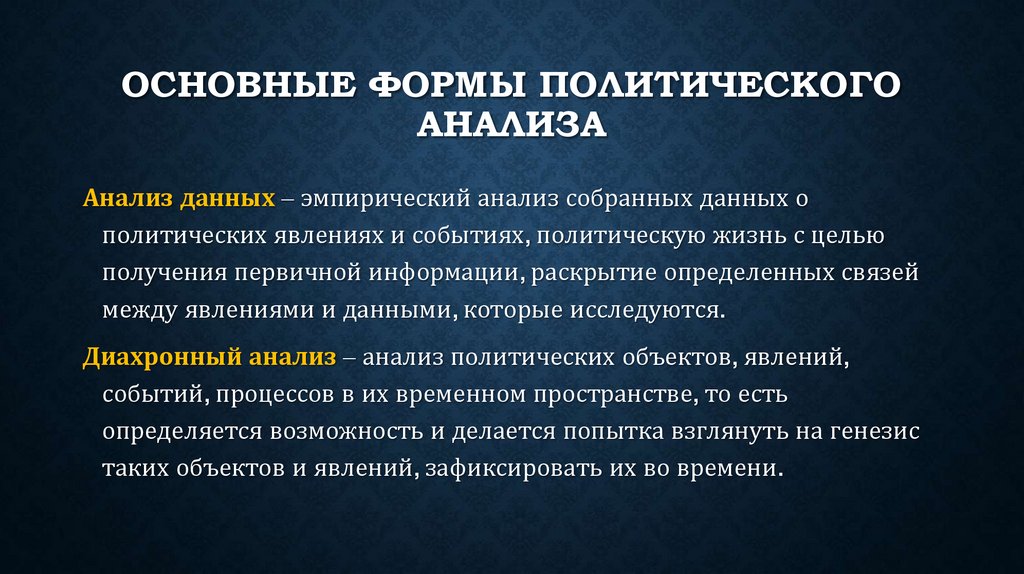 ОСНОВНЫЕ ФОРМЫ ПОЛИТИЧЕСКОГО АНАЛИЗА

Анализ данных – эмпирический анализ собранных данных о политических явлениях и событиях, политическую жизнь с целью получения первичной информации, раскрытие определенных связей между явлениями и данными, которые исследуются.

Диахронный анализ – анализ политических объектов, явлений, событий, процессов в их временном пространстве, то есть определяется возможность и делается попытка взглянуть на генезис таких объектов и явлений, зафиксировать их во времени.